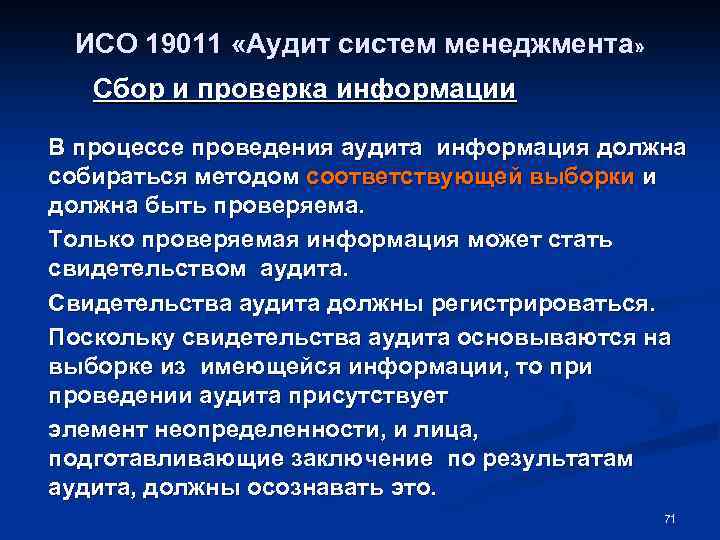 ИСО 19011 «Аудит систем менеджмента»

Сбор и проверка информации

В процессе проведения аудита информация должна собираться методом соответствующей выборки и должна быть проверяема.

Только проверяемая информация может стать свидетельством аудита.

Свидетельства аудита должны регистрироваться.

Поскольку свидетельства аудита основываются на выборке из имеющейся информации, то при проведении аудита присутствует

элемент неопределенности, и лица, подготавливающие заключение по результатам аудита, должны осознавать это.

71